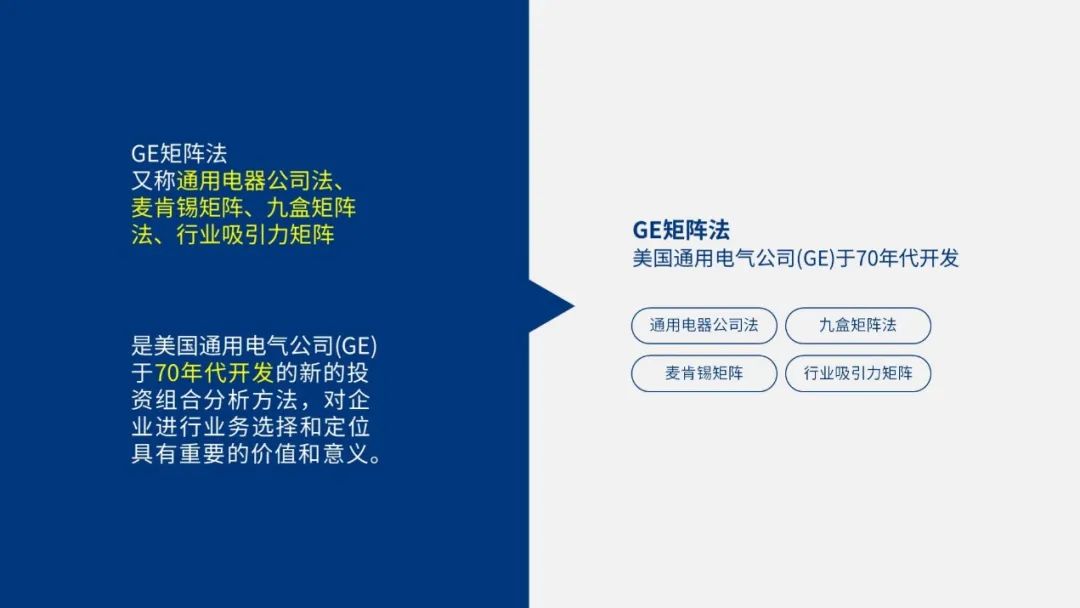 GE矩阵法
又称通用电器公司法、麦肯锡矩阵、九盒矩阵法、行业吸引力矩阵

是美国通用电气公司(GE)于70年代开发的新的投资组合分析方法，对企业进行业务选择和定位具有重要的价值和意义。

GE矩阵法
美国通用电气公司(GE)于70年代开发

通用电器公司法
九盒矩阵法
麦肯锡矩阵
行业吸引力矩阵